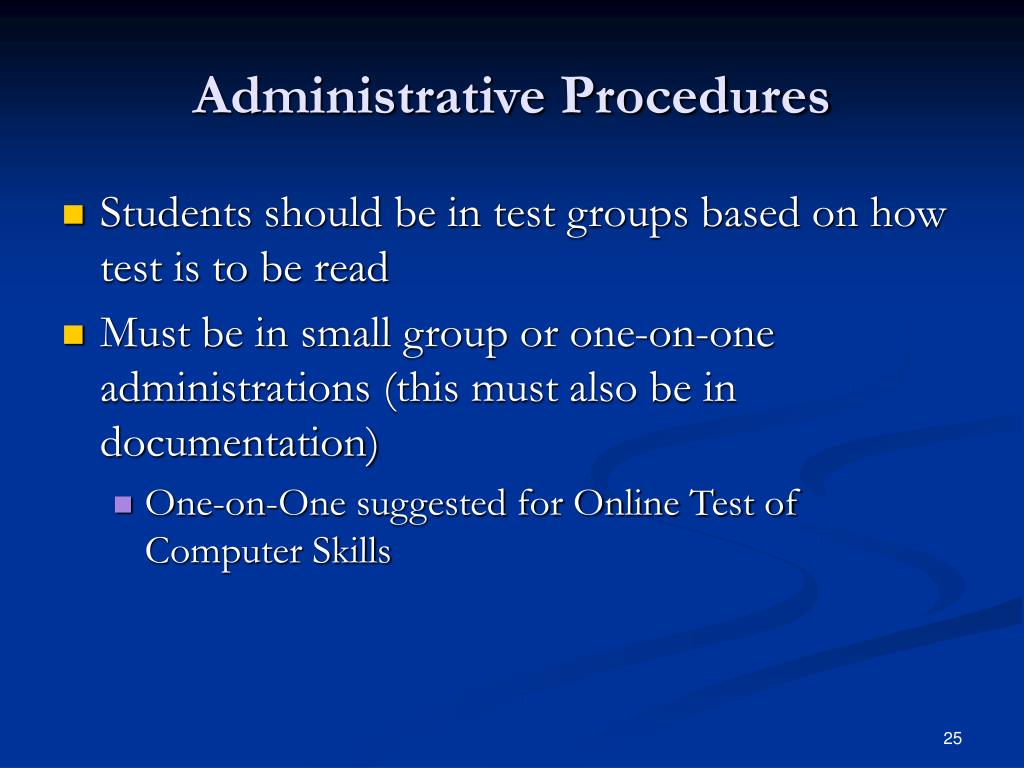 Administrative Procedures

- Students should be in test groups based on how test is to be read
- Must be in small group or one-on-one administrations (this must also be in documentation)
  - One-on-One suggested for Online Test of Computer Skills

25